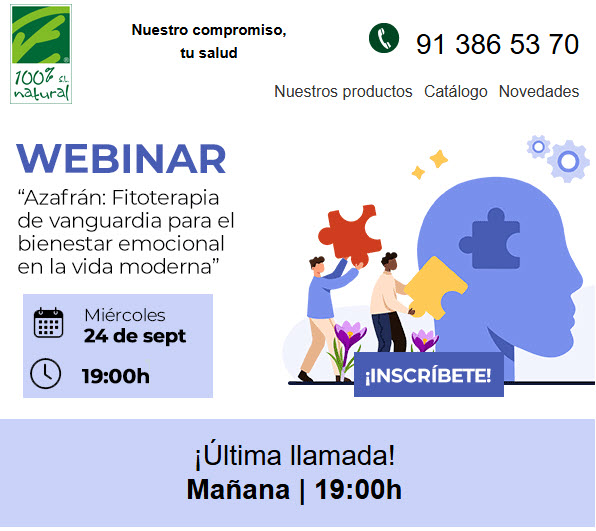 100% SL natural

Nuestro compromiso, tu salud

91 386 53 70

Nuestros productos Catálogo Novedades

WEBINAR

“Azafrán: Fitoterapia de vanguardia para el bienestar emocional en la vida moderna”

Miércoles
24 de sept

19:00h

¡INSCRÍBETE!

¡Última llamada!
Mañana | 19:00h